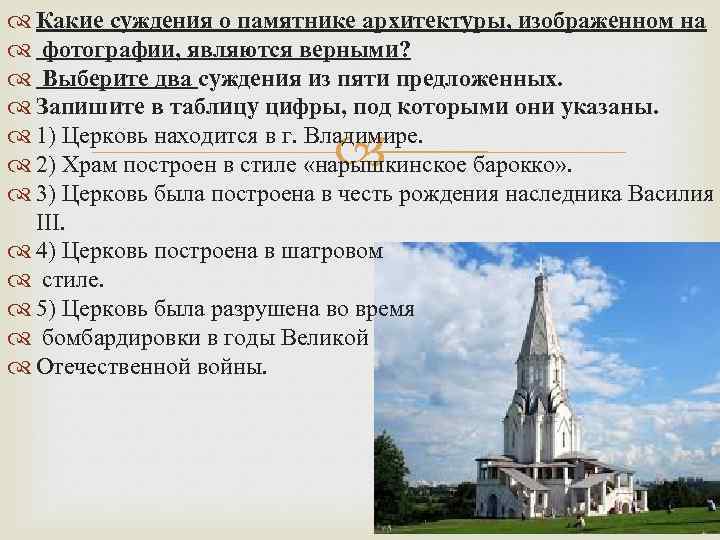 Какие суждения о памятнике архитектуры, изображенном на фотографии, являются верными?
Выберите два суждения из пяти предложенных.
Запишите в таблицу цифры, под которыми они указаны.
1) Церковь находится в г. Владимире.
2) Храм построен в стиле «нарышкинское барокко».
3) Церковь была построена в честь рождения наследника Василия III.
4) Церковь построена в шатровом стиле.
5) Церковь была разрушена во время бомбардировки в годы Великой Отечественной войны.